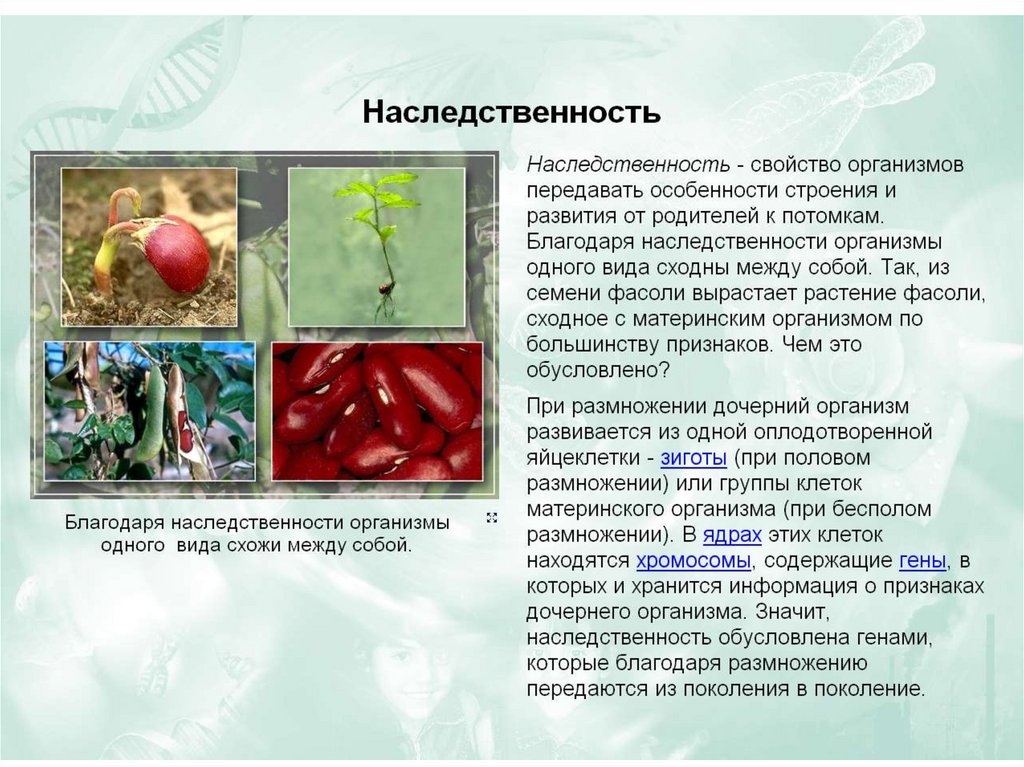 Наследственность

Благодаря наследственности организмы одного вида схожи между собой.

Наследственность - свойство организмов передавать особенности строения и развития от родителей к потомкам. Благодаря наследственности организмы одного вида сходны между собой. Так, из семени фасоли вырастает растение фасоли, сходное с материнским организмом по большинству признаков. Чем это обусловлено?

При размножении дочерний организм развивается из одной оплодотворенной яйцеклетки - зиготы (при половом размножении) или группы клеток материнского организма (при бесполом размножении). В ядрах этих клеток находятся хромосомы, содержащие гены, в которых и хранится информация о признаках дочернего организма. Значит, наследственность обусловлена генами, которые благодаря размножению передаются из поколения в поколение.